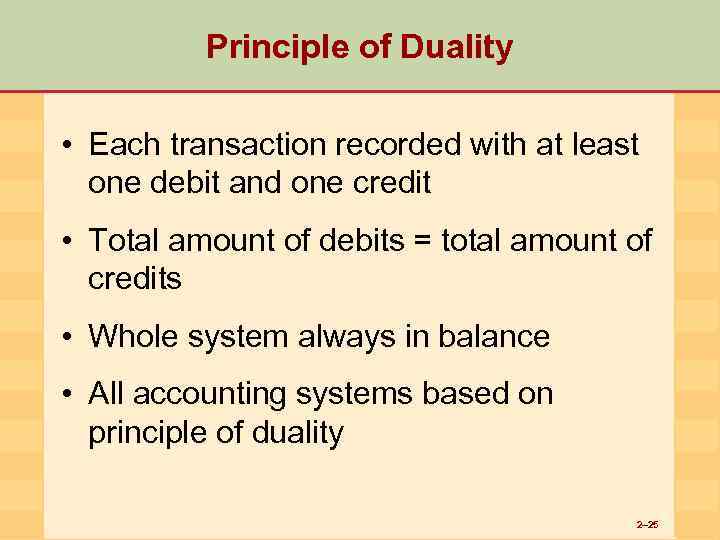 Principle of Duality

• Each transaction recorded with at least one debit and one credit

• Total amount of debits = total amount of credits

• Whole system always in balance

• All accounting systems based on principle of duality

2–25